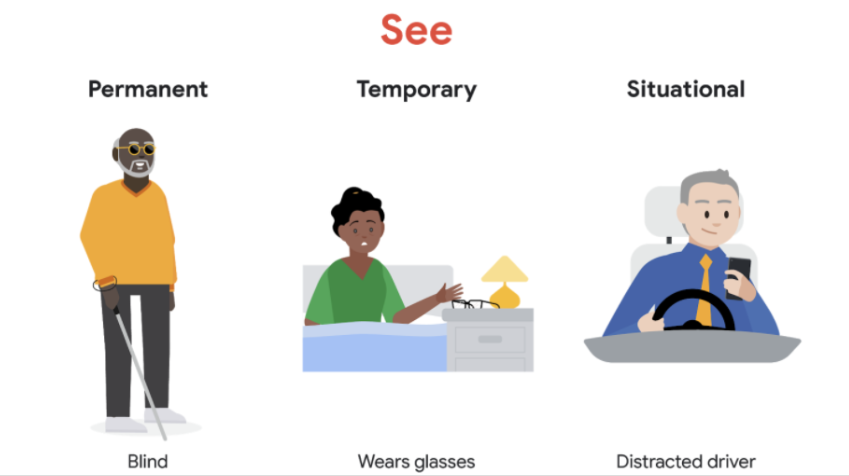 See

Permanent

Blind

Temporary

Wears glasses

Situational

Distracted driver